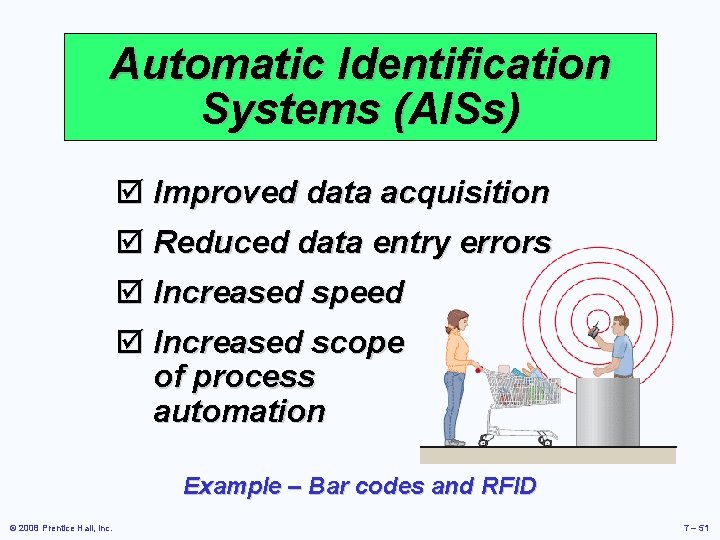 Automatic Identification Systems (AISs)

☑ Improved data acquisition

☑ Reduced data entry errors

☑ Increased speed

☑ Increased scope of process automation

Example – Bar codes and RFID

© 2008 Prentice Hall, Inc.

7 – 51